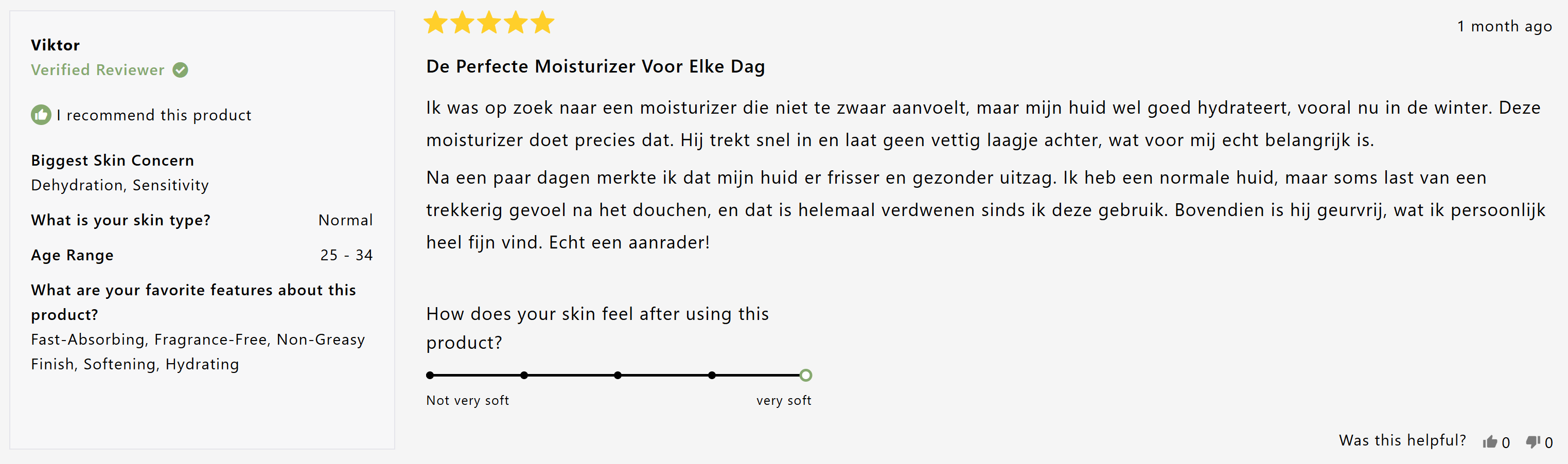 Viktor
Verified Reviewer

I recommend this product

Biggest Skin Concern
Dehydration, Sensitivity

What is your skin type? Normal

Age Range 25 - 34

What are your favorite features about this product?
Fast-Absorbing, Fragrance-Free, Non-Greasy Finish, Softening, Hydrating

1 month ago

De Perfecte Moisturizer Voor Elke Dag

Ik was op zoek naar een moisturizer die niet te zwaar aanvoelt, maar mijn huid wel goed hydrateert, vooral nu in de winter. Deze moisturizer doet precies dat. Hij trekt snel in en laat geen vettig laagje achter, wat voor mij echt belangrijk is.

Na een paar dagen merkte ik dat mijn huid er frisser en gezonder uitzag. Ik heb een normale huid, maar soms last van een trekkerig gevoel na het douchen, en dat is helemaal verdwenen sinds ik deze gebruik. Bovendien is hij geurvrij, wat ik persoonlijk heel fijn vind. Echt een aanrader!

How does your skin feel after using this product?

Not very soft very soft

Was this helpful? 0 0